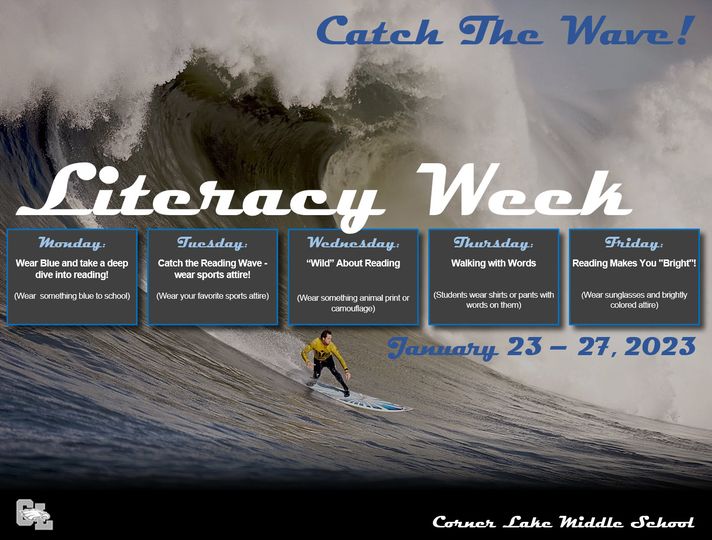 Catch The Wave!

Literacy Week

Monday:
Wear Blue and take a deep dive into reading!

(Wear something blue to school)

Tuesday:
Catch the Reading Wave - wear sports attire!

(Wear your favorite sports attire)

Wednesday:
"Wild" About Reading

(Wear something animal print or camouflage)

Thursday:
Walking with Words

(Students wear shirts or pants with words on them)

Friday:
Reading Makes You "Bright"!

(Wear sunglasses and brightly colored attire)

January 23 – 27, 2023

CL

Corner Lake Middle School